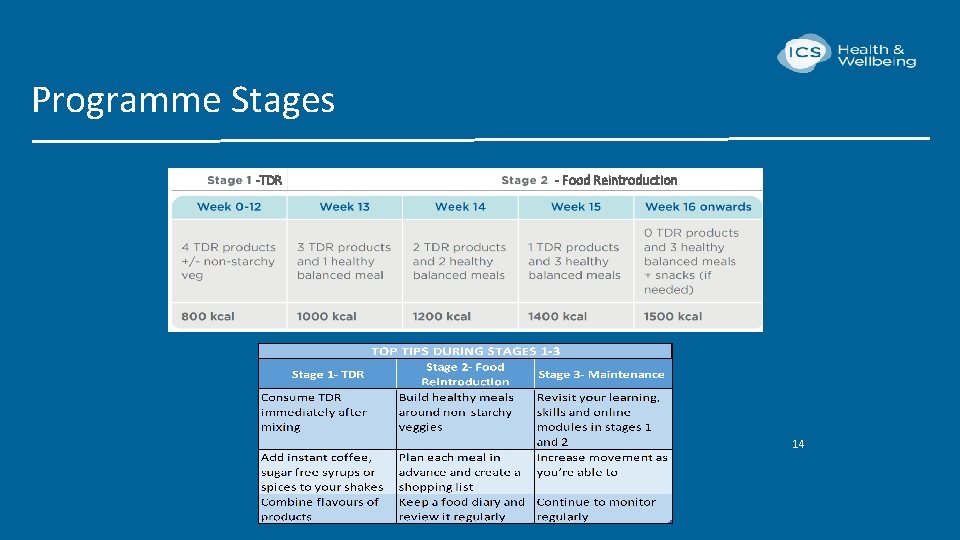 ICS Health & Wellbeing

Programme Stages

Stage 1 -TDR

Stage 2 - Food Reintroduction

| Week 0-12 | Week 13 | Week 14 | Week 15 | Week 16 onwards |
|---|---|---|---|---|
| 4 TDR products +/- non-starchy veg | 3 TDR products and 1 healthy balanced meal | 2 TDR products and 2 healthy balanced meals | 1 TDR products and 3 healthy balanced meals | 0 TDR products and 3 healthy balanced meals + snacks (if needed) |
| 800 kcal | 1000 kcal | 1200 kcal | 1400 kcal | 1500 kcal |

TOP TIPS DURING STAGES 1-3

| Stage 1- TDR | Stage 2- Food Reintroduction | Stage 3- Maintenance |
|---|---|---|
| Consume TDR immediately after mixing | Build healthy meals around non-starchy veggies | Revisit your learning, skills and online modules in stages 1 and 2 |
| Add instant coffee, sugar free syrups or spices to your shakes | Plan each meal in advance and create a shopping list | Increase movement as you're able to |
| Combine flavours of products | Keep a food diary and review it regularly | Continue to monitor regularly |

14